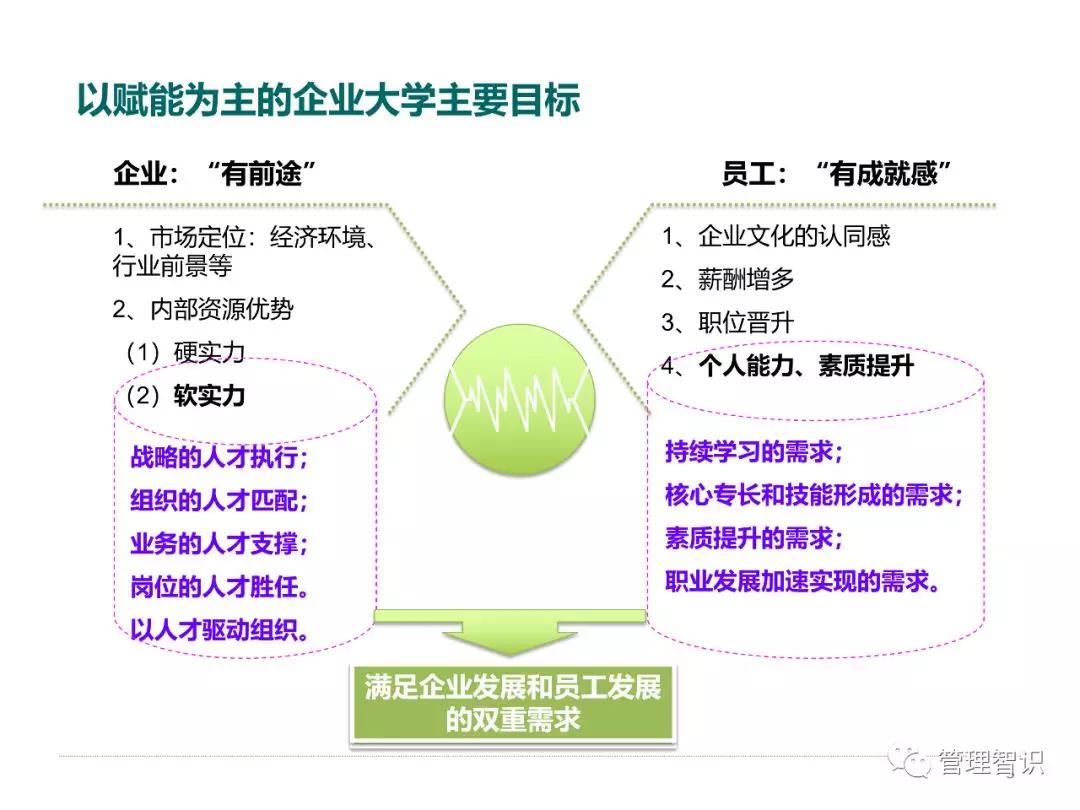 以赋能为主的企业大学主要目标

企业：“有前途”

1、市场定位：经济环境、行业前景等

2、内部资源优势

（1）硬实力

（2）软实力

战略的人才执行；

组织的人才匹配；

业务的人才支撑；

岗位的人才胜任。

以人才驱动组织。

员工：“有成就感”

1、企业文化的认同感

2、薪酬增多

3、职位晋升

4、个人能力、素质提升

持续学习的需求；

核心专长和技能形成的需求；

素质提升的需求；

职业发展加速实现的需求。

满足企业发展和员工发展的双重需求

管理智识